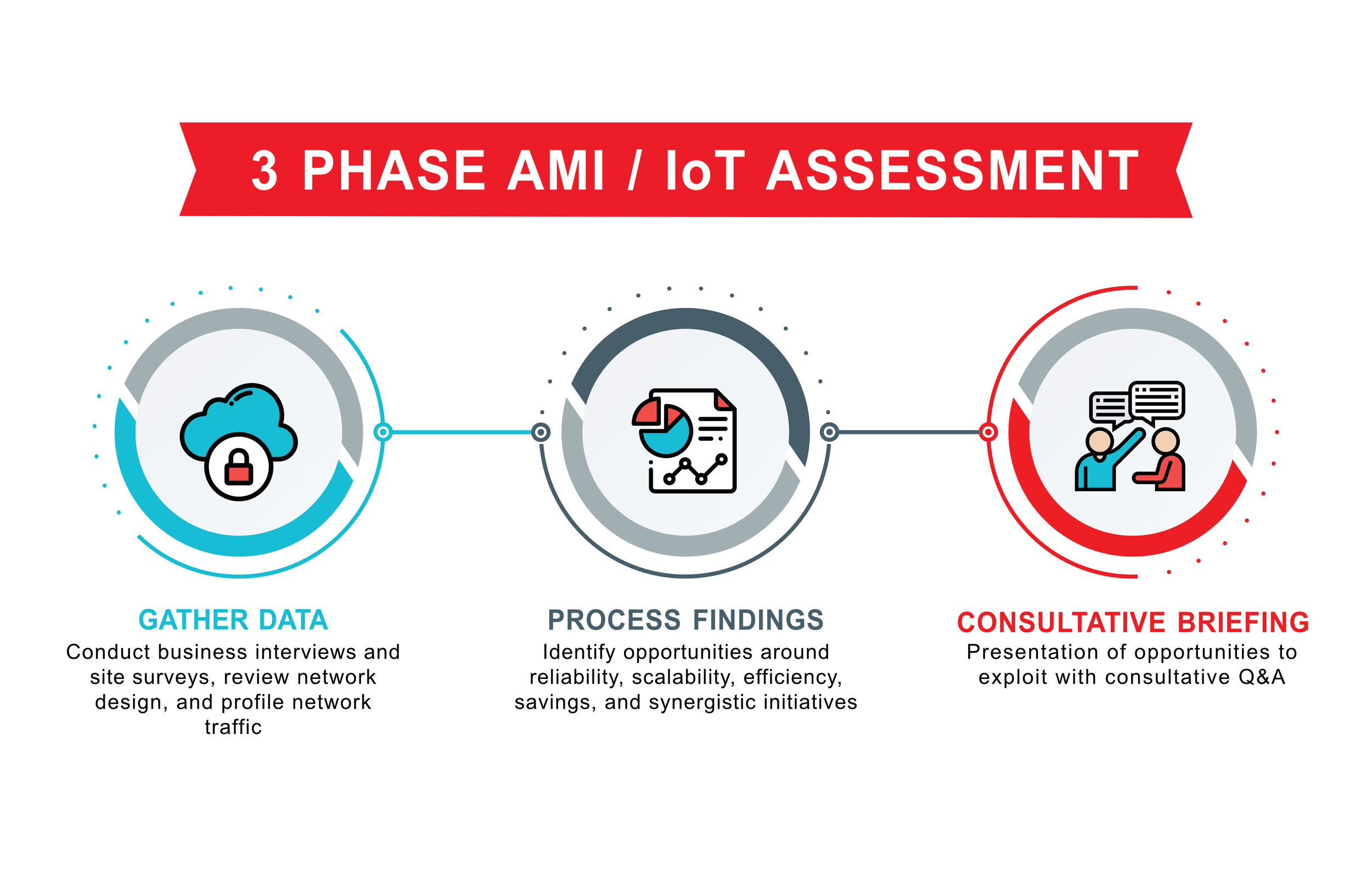 3 PHASE AMI / IoT ASSESSMENT

GATHER DATA
Conduct business interviews and site surveys, review network design, and profile network traffic

PROCESS FINDINGS
Identify opportunities around reliability, scalability, efficiency, savings, and synergistic initiatives

CONSULTATIVE BRIEFING
Presentation of opportunities to exploit with consultative Q&A